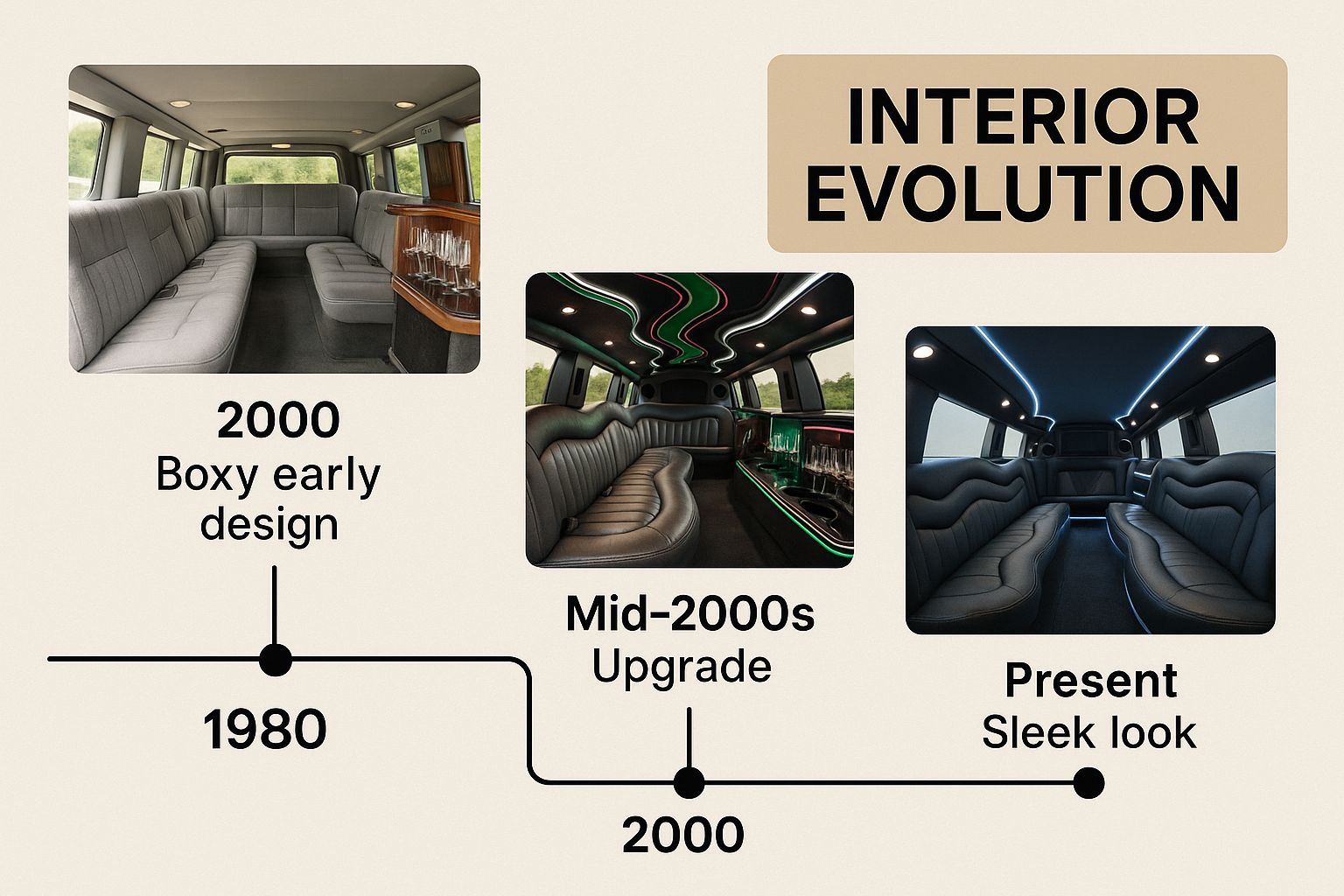 INTERIOR EVOLUTION

2000
Boxy early design

1980

Mid-2000s
Upgrade

2000

Present
Sleek look